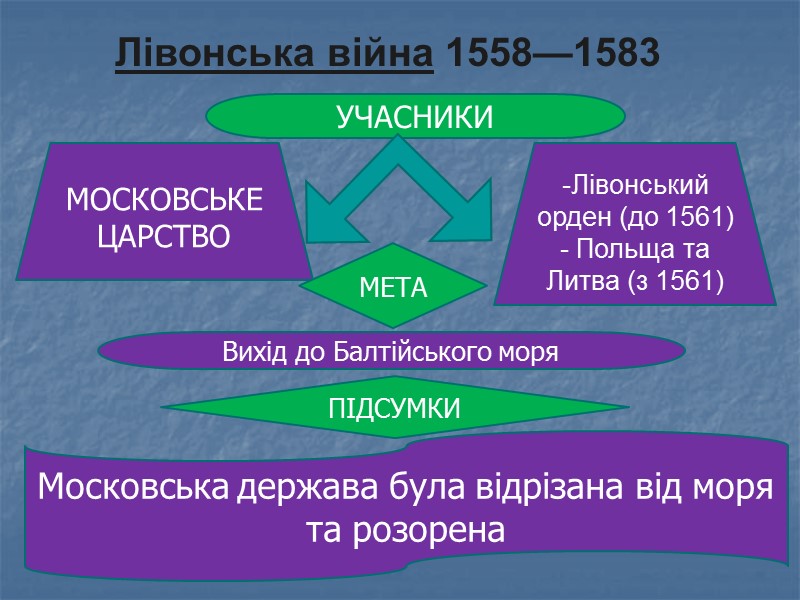 Лівонська війна 1558—1583

УЧАСНИКИ

МОСКОВСЬКЕ ЦАРСТВО

-Лівонський орден (до 1561)
- Польща та Литва (з 1561)

МЕТА

Вихід до Балтійського моря

ПІДСУМКИ

Московська держава була відрізана від моря та розорена